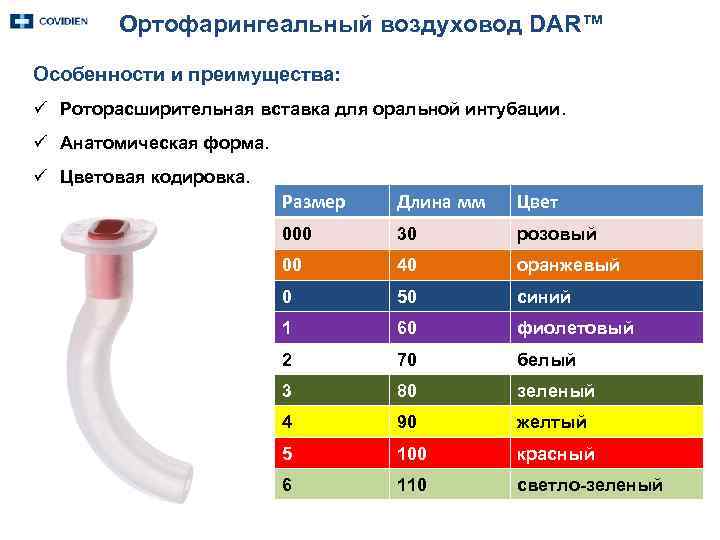 COVIDIEN

Ортофарингеальный воздуховод DAR™

Особенности и преимущества:

✓ Роторасширительная вставка для оральной интубации.

✓ Анатомическая форма.

✓ Цветовая кодировка.

| Размер | Длина мм | Цвет |
|---|---|---|
| 000 | 30 | розовый |
| 00 | 40 | оранжевый |
| 0 | 50 | синий |
| 1 | 60 | фиолетовый |
| 2 | 70 | белый |
| 3 | 80 | зеленый |
| 4 | 90 | желтый |
| 5 | 100 | красный |
| 6 | 110 | светло-зеленый |